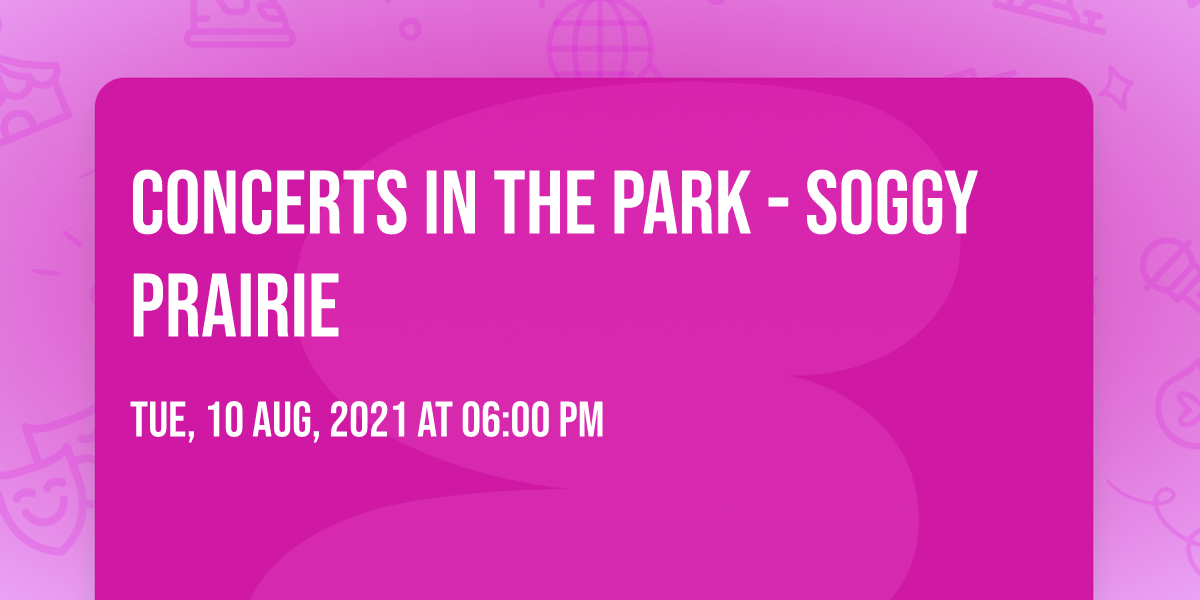 CONCERTS IN THE PARK - SOGGY PRAIRIE

TUE, 10 AUG, 2021 AT 06:00 PM